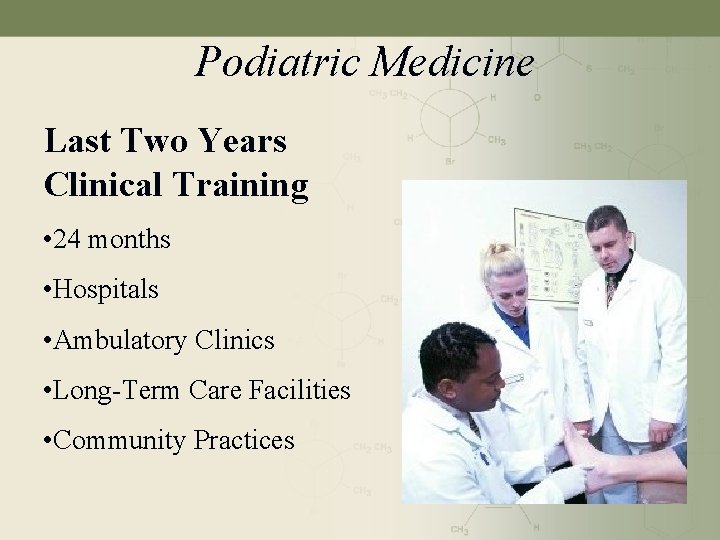 Podiatric Medicine

Last Two Years
Clinical Training

•24 months

•Hospitals

•Ambulatory Clinics

•Long-Term Care Facilities

•Community Practices